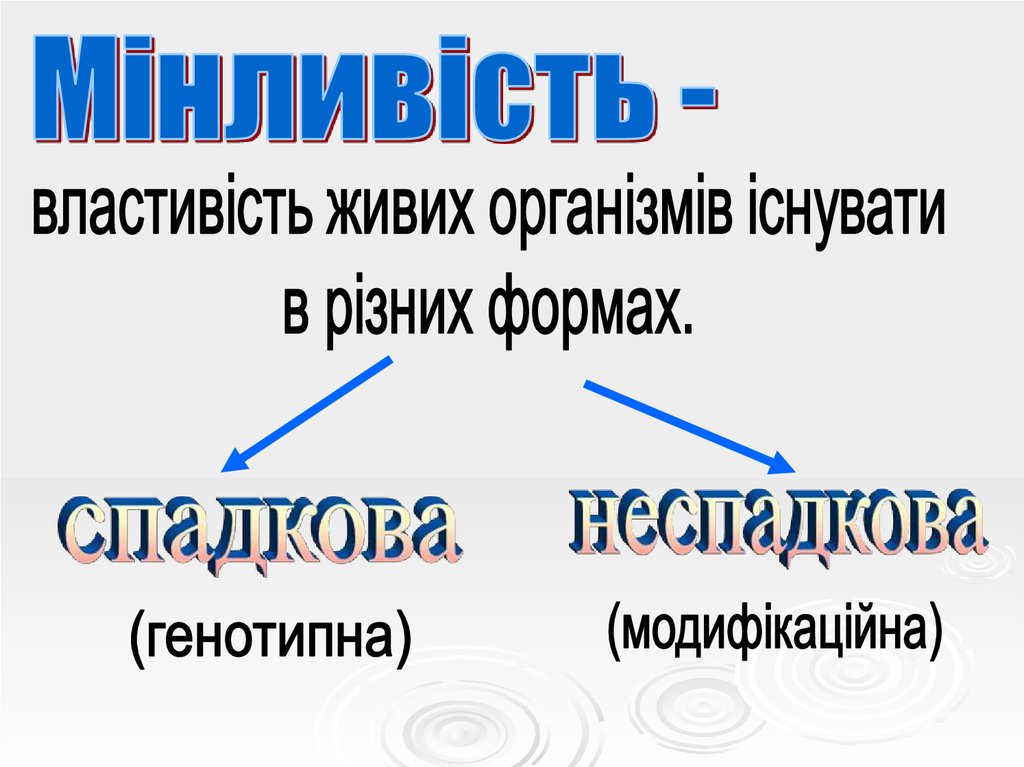 Мінливість -

властивість живих організмів існувати в різних формах.

спадкова

(генотипна)

неспадкова

(модифікаційна)